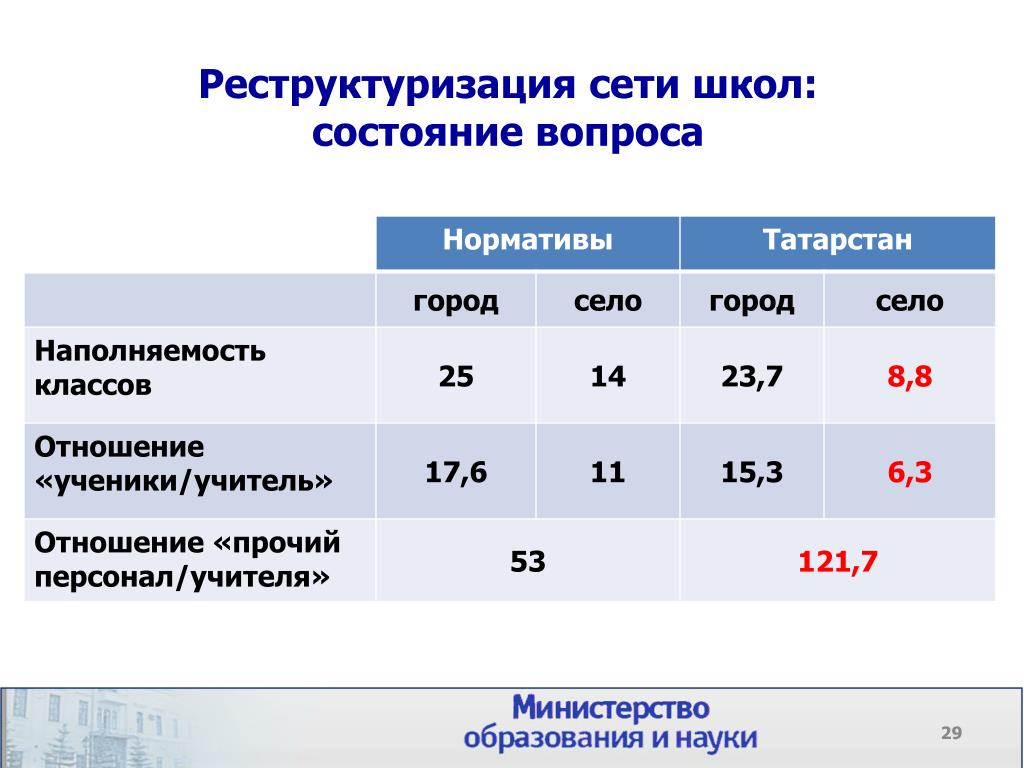 Реструктуризация сети школ: состояние вопроса

| | Нормативы | | Татарстан | |
|---|---|---|---|---|
| | город | село | город | село |
| Наполняемость классов | 25 | 14 | 23,7 | 8,8 |
| Отношение «ученики/учитель» | 17,6 | 11 | 15,3 | 6,3 |
| Отношение «прочий персонал/учителя» | 53 | | 121,7 | |

Министерство образования и науки

29